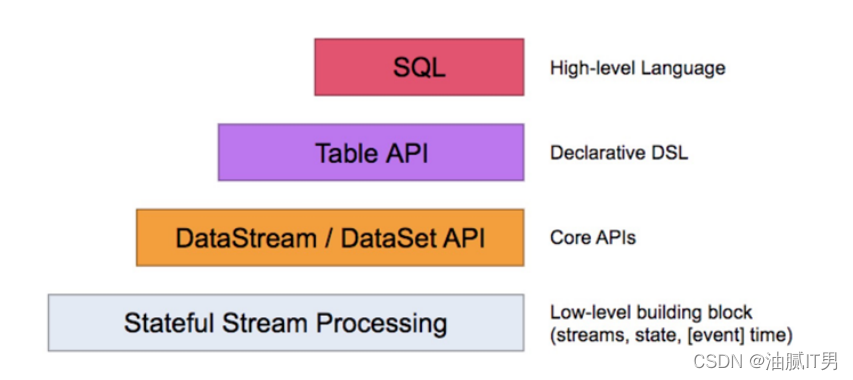 SQL

High-level Language

Table API

Declarative DSL

DataStream / DataSet API

Core APIs

Stateful Stream Processing

Low-level building block (streams, state, [event] time)

CSDN @油腻IT男